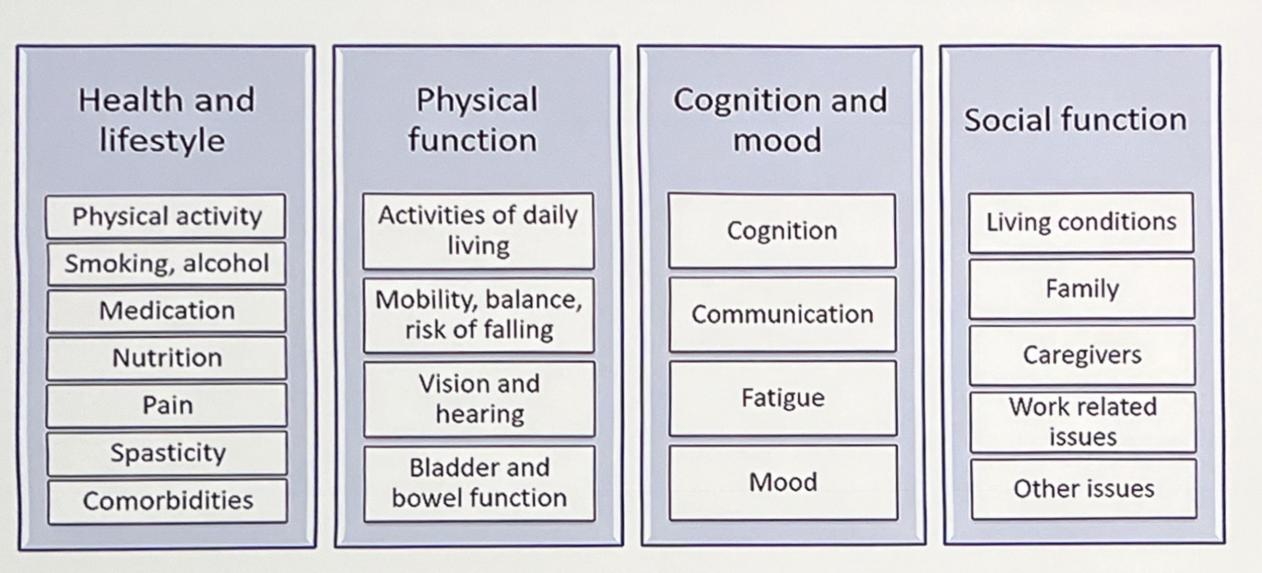 Health and lifestyle

Physical activity

Smoking, alcohol

Medication

Nutrition

Pain

Spasticity

Comorbidities

Physical function

Activities of daily living

Mobility, balance, risk of falling

Vision and hearing

Bladder and bowel function

Cognition and mood

Cognition

Communication

Fatigue

Mood

Social function

Living conditions

Family

Caregivers

Work related issues

Other issues